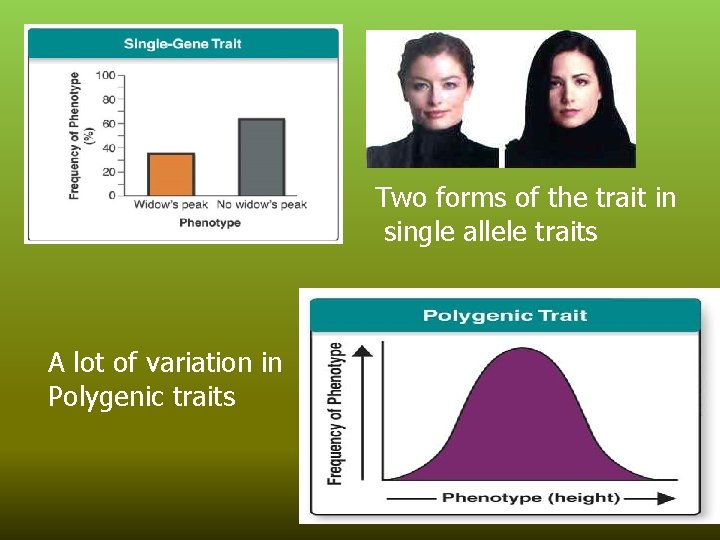 Single-Gene Trait

Frequency of Phenotype (%)

100
80
60
40
20
0

Widow's peak No widow's peak

Phenotype

Two forms of the trait in single allele traits

A lot of variation in Polygenic traits

Polygenic Trait

Frequency of Phenotype

Phenotype (height)